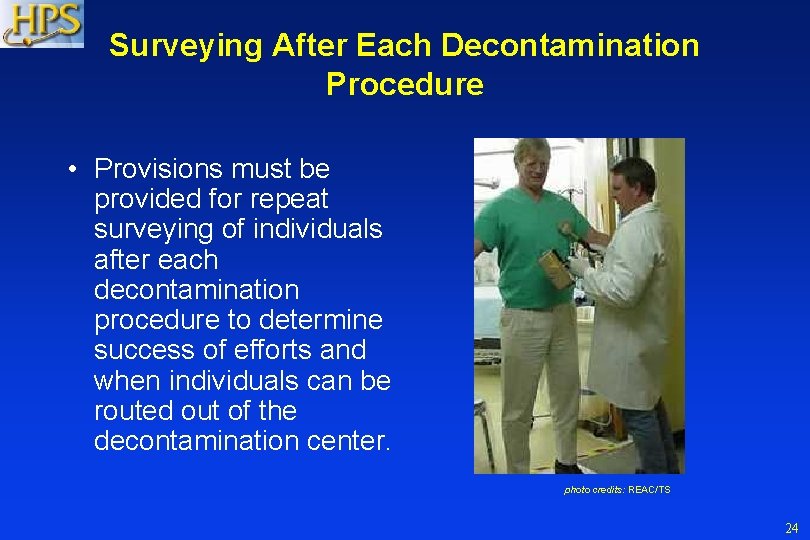 HPS

Surveying After Each Decontamination Procedure

• Provisions must be provided for repeat surveying of individuals after each decontamination procedure to determine success of efforts and when individuals can be routed out of the decontamination center.

photo credits: REAC/TS

24